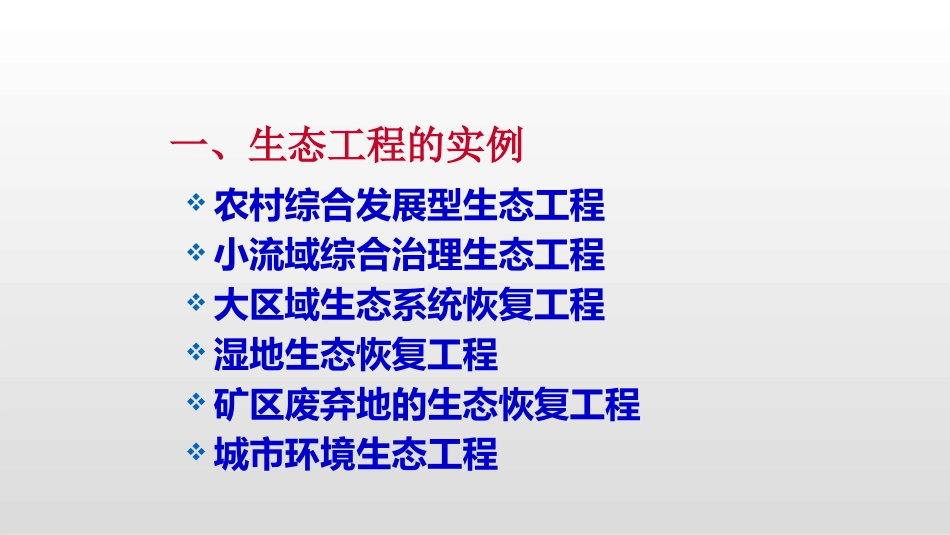 一、生态工程的实例

❖ 农村综合发展型生态工程
❖ 小流域综合治理生态工程
❖ 大区域生态系统恢复工程
❖ 湿地生态恢复工程
❖ 矿区废弃地的生态恢复工程
❖ 城市环境生态工程